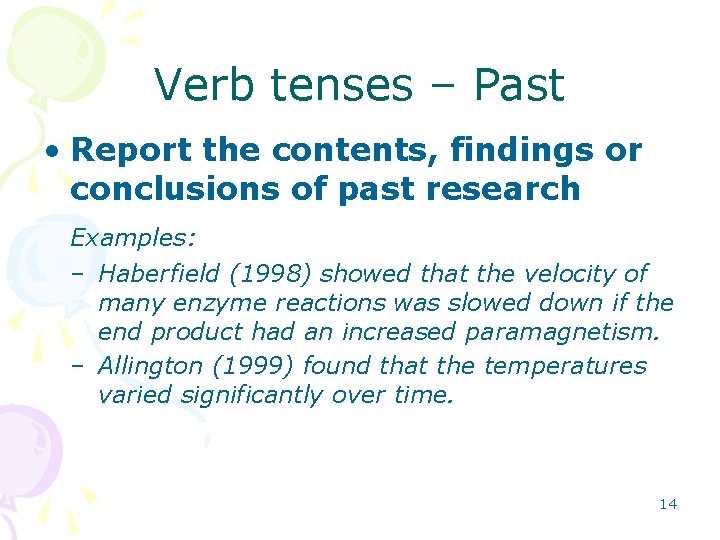 Verb tenses – Past

• Report the contents, findings or conclusions of past research

Examples:

– Haberfield (1998) showed that the velocity of many enzyme reactions was slowed down if the end product had an increased paramagnetism.

– Allington (1999) found that the temperatures varied significantly over time.

14